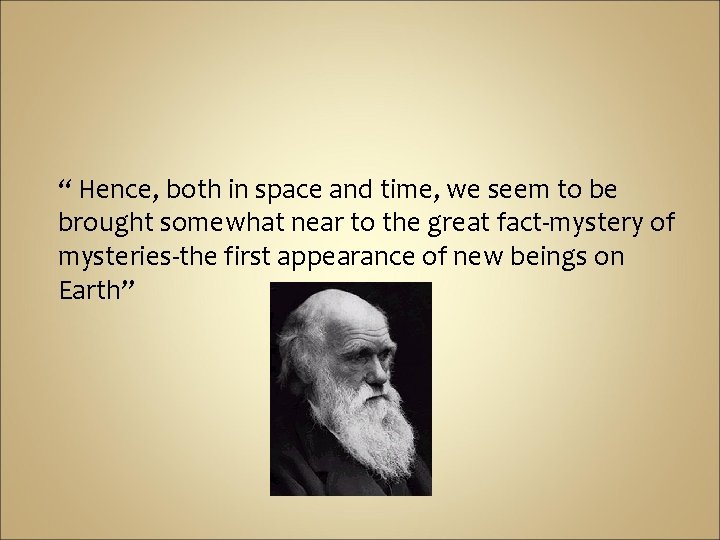 “ Hence, both in space and time, we seem to be brought somewhat near to the great fact-mystery of mysteries-the first appearance of new beings on Earth”